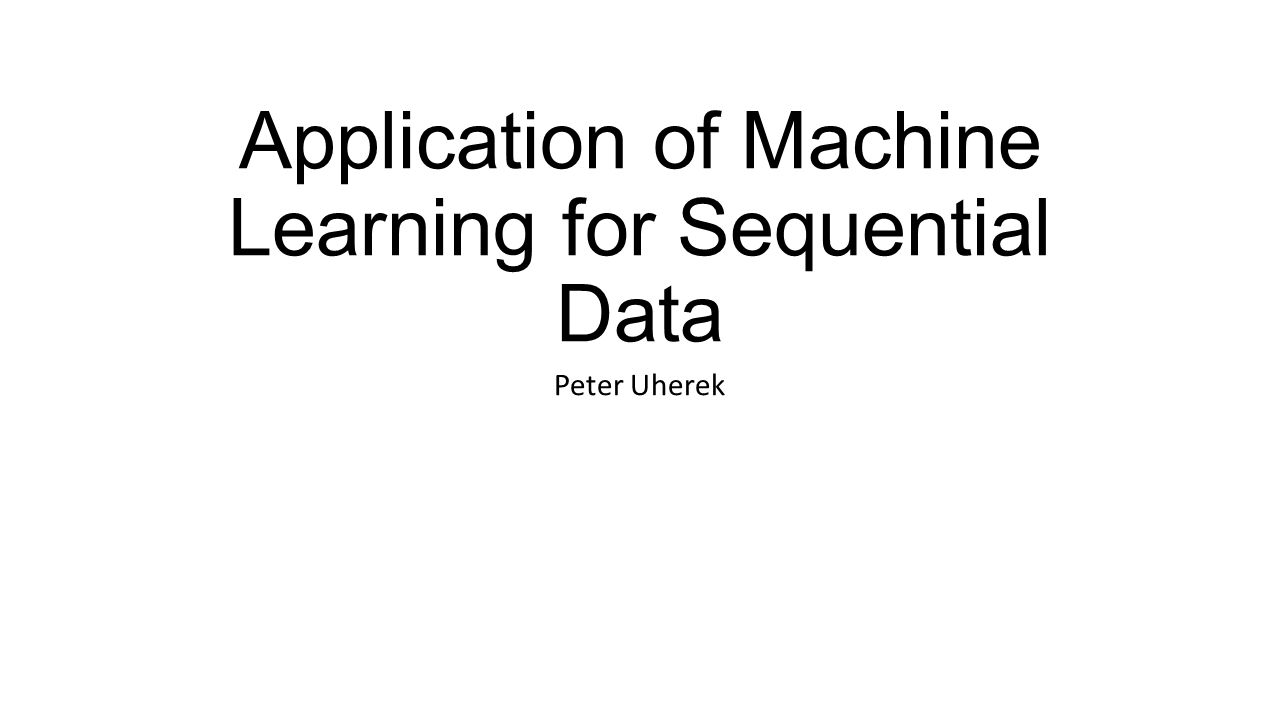 Application of Machine Learning for Sequential Data

Peter Uherek